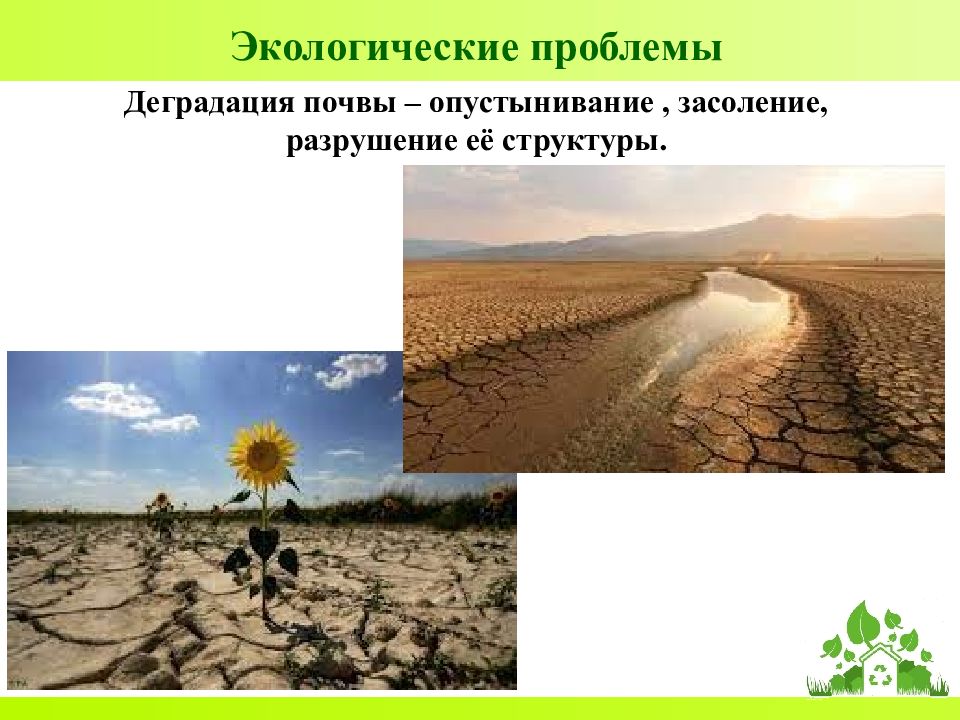 Экологические проблемы

Деградация почвы – опустынивание , засоление, разрушение её структуры.